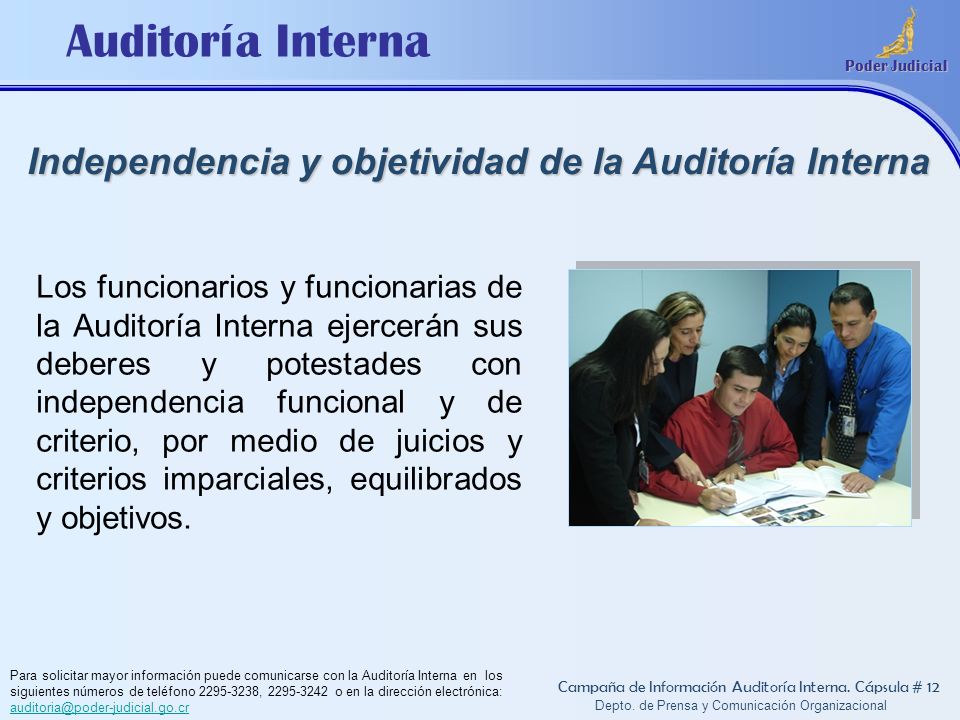 Auditoría Interna

Poder Judicial

Independencia y objetividad de la Auditoría Interna

Los funcionarios y funcionarias de la Auditoría Interna ejercerán sus deberes y potestades con independencia funcional y de criterio, por medio de juicios y criterios imparciales, equilibrados y objetivos.

Para solicitar mayor información puede comunicarse con la Auditoría Interna en los siguientes números de teléfono 2295-3238, 2295-3242 o en la dirección electrónica: auditoria@poder-judicial.go.cr

Campaña de Información Auditoría Interna. Cápsula # 12
Depto. de Prensa y Comunicación Organizacional